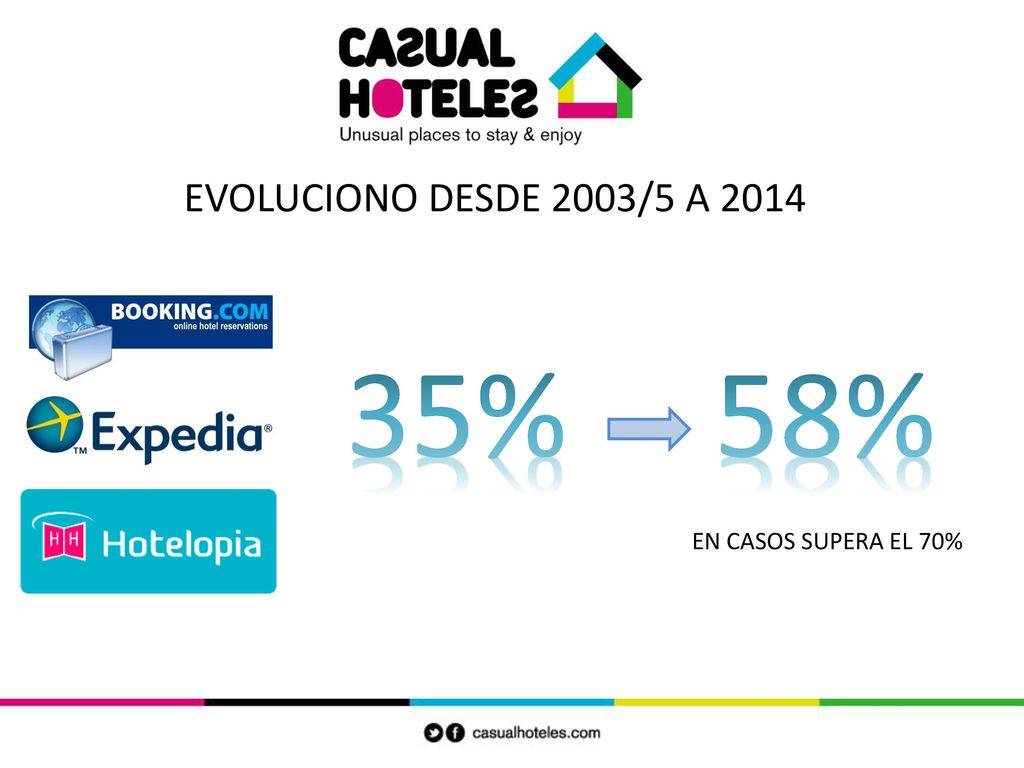 CASUAL HOTELES
Unusual places to stay & enjoy

EVOLUCIONO DESDE 2003/5 A 2014

BOOKING.COM
online hotel reservations

Expedia

HH Hotelopia

35% 58%

EN CASOS SUPERA EL 70%

casualhoteles.com